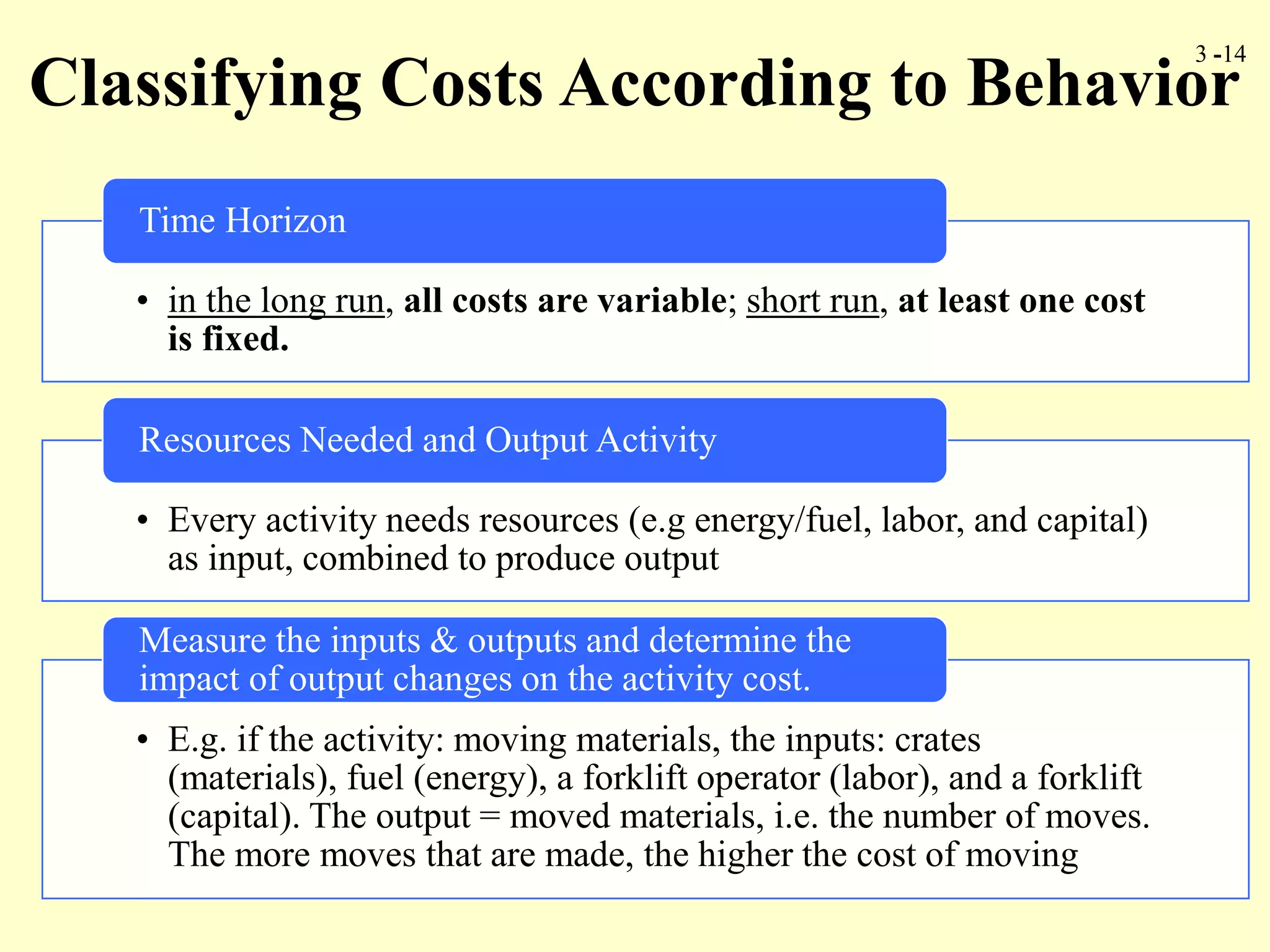 3 -14

Classifying Costs According to Behavior

Time Horizon

• in the long run, all costs are variable; short run, at least one cost is fixed.

Resources Needed and Output Activity

• Every activity needs resources (e.g energy/fuel, labor, and capital) as input, combined to produce output

Measure the inputs & outputs and determine the impact of output changes on the activity cost.

• E.g. if the activity: moving materials, the inputs: crates (materials), fuel (energy), a forklift operator (labor), and a forklift (capital). The output = moved materials, i.e. the number of moves. The more moves that are made, the higher the cost of moving